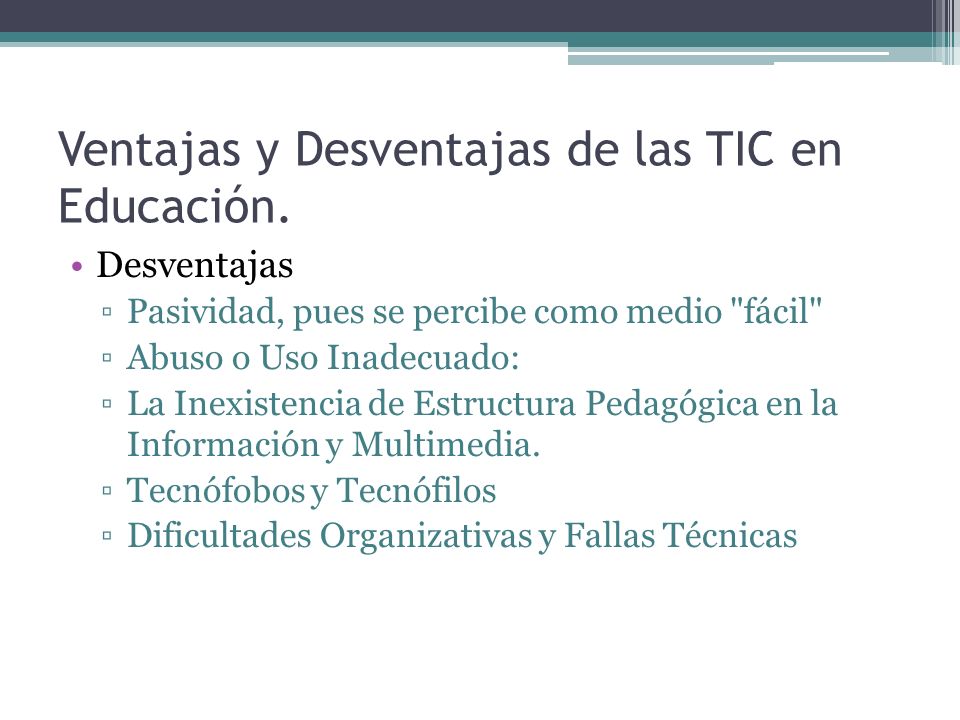 Ventajas y Desventajas de las TIC en Educación.

• Desventajas
▫ Pasividad, pues se percibe como medio "fácil"
▫ Abuso o Uso Inadecuado:
▫ La Inexistencia de Estructura Pedagógica en la Información y Multimedia.
▫ Tecnófobos y Tecnófilos
▫ Dificultades Organizativas y Fallas Técnicas